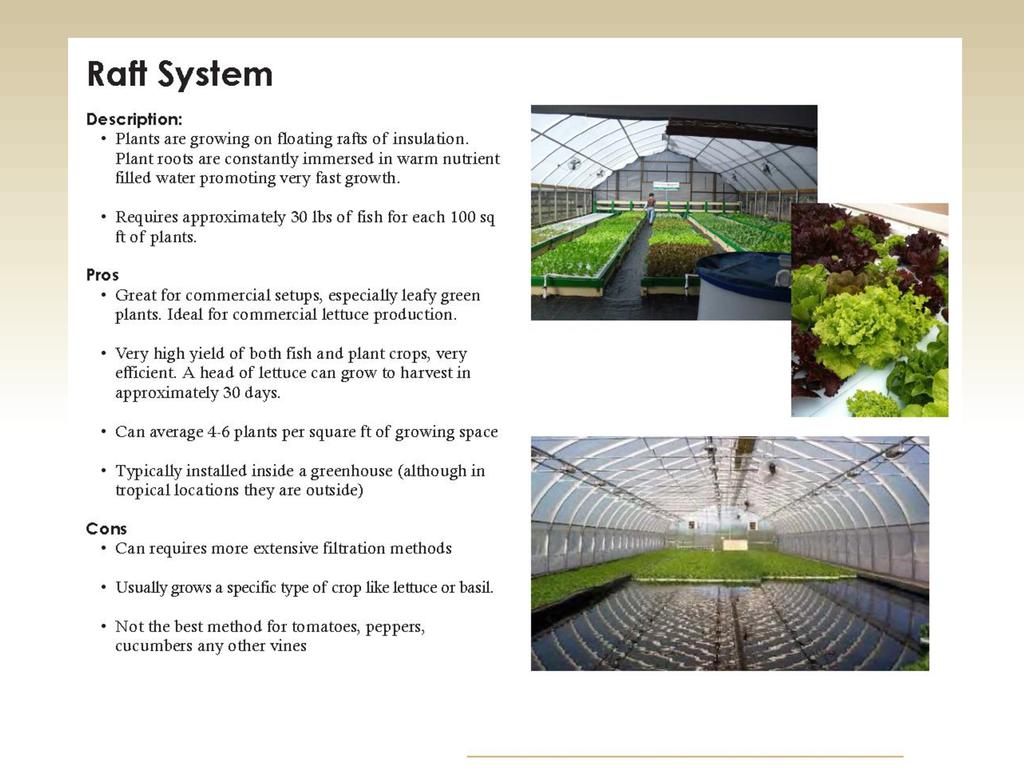 Raft System

Description:
• Plants are growing on floating rafts of insulation. Plant roots are constantly immersed in warm nutrient filled water promoting very fast growth.

• Requires approximately 30 lbs of fish for each 100 sq ft of plants.

Pros
• Great for commercial setups, especially leafy green plants. Ideal for commercial lettuce production.

• Very high yield of both fish and plant crops, very efficient. A head of lettuce can grow to harvest in approximately 30 days.

• Can average 4-6 plants per square ft of growing space

• Typically installed inside a greenhouse (although in tropical locations they are outside)

Cons
• Can requires more extensive filtration methods

• Usually grows a specific type of crop like lettuce or basil.

• Not the best method for tomatoes, peppers, cucumbers any other vines